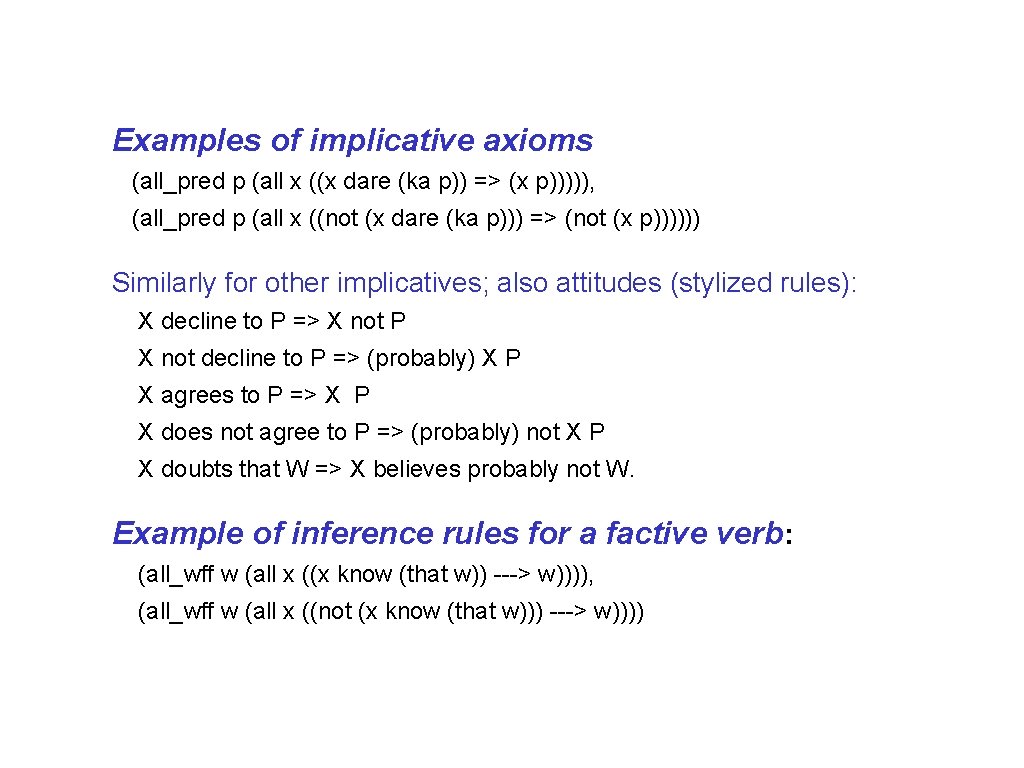 Examples of implicative axioms

(all_pred p (all x ((x dare (ka p)) => (x p))))),

(all_pred p (all x ((not (x dare (ka p))) => (not (x p))))))

Similarly for other implicatives; also attitudes (stylized rules):

X decline to P => X not P

X not decline to P => (probably) X P

X agrees to P => X P

X does not agree to P => (probably) not X P

X doubts that W => X believes probably not W.

Example of inference rules for a factive verb:

(all_wff w (all x ((x know (that w)) ---> w)))),

(all_wff w (all x ((not (x know (that w))) ---> w))))